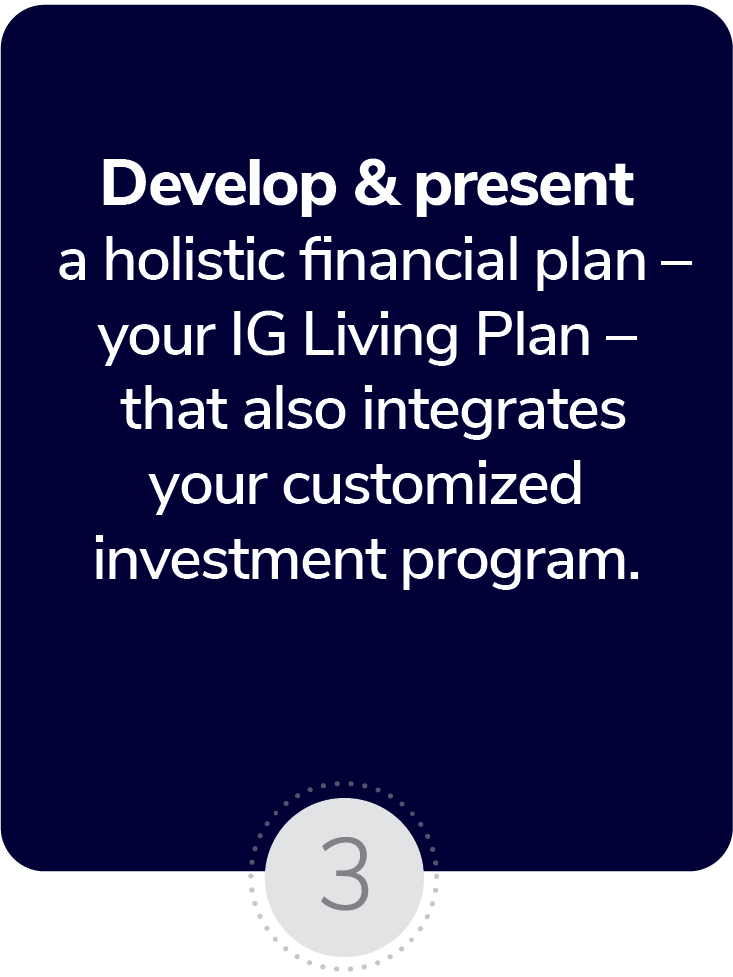 Develop & present a holistic financial plan – your IG Living Plan – that also integrates your customized investment program.

3